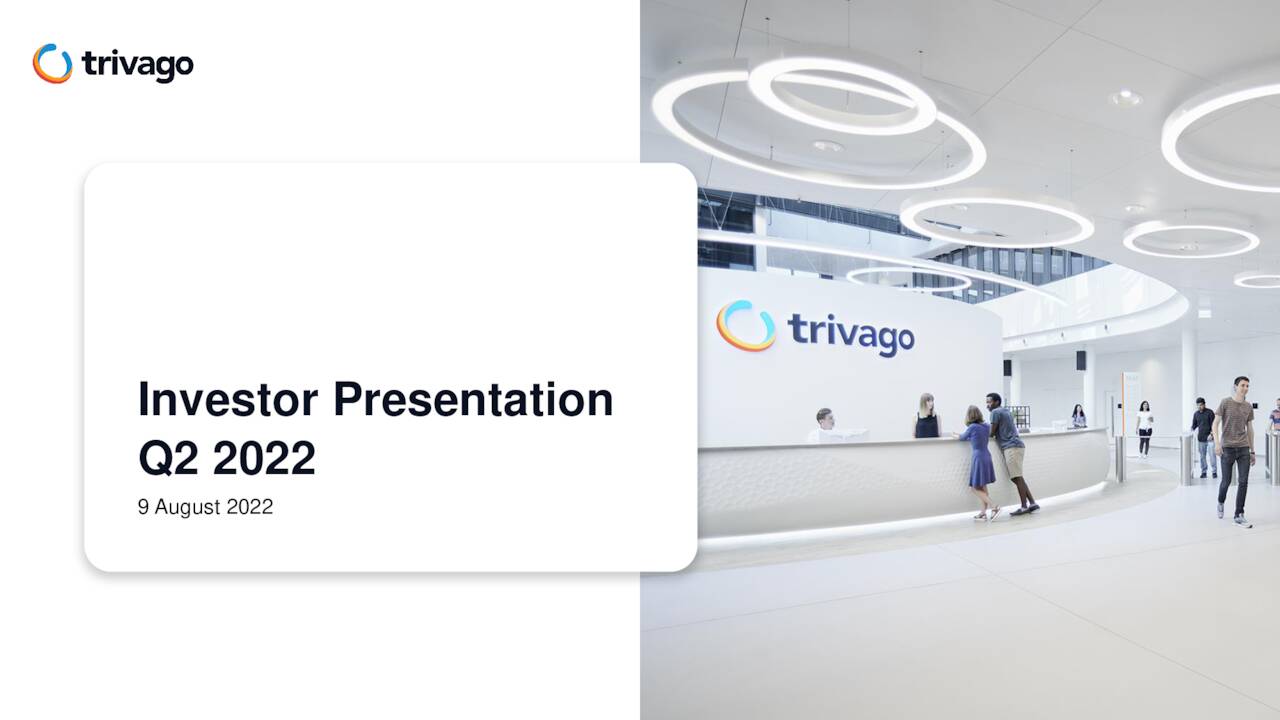 trivago

Investor Presentation
Q2 2022

9 August 2022

trivago